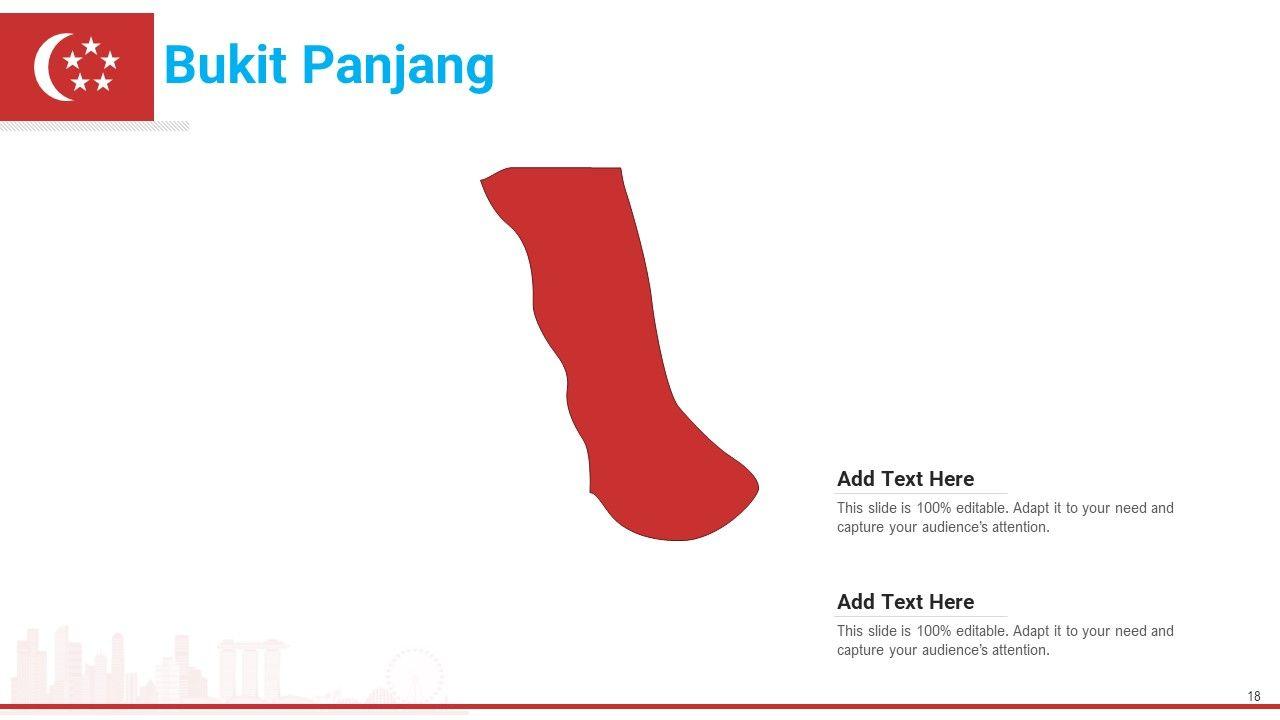 Bukit Panjang

Add Text Here

This slide is 100% editable. Adapt it to your need and capture your audience's attention.

Add Text Here

This slide is 100% editable. Adapt it to your need and capture your audience's attention.

18